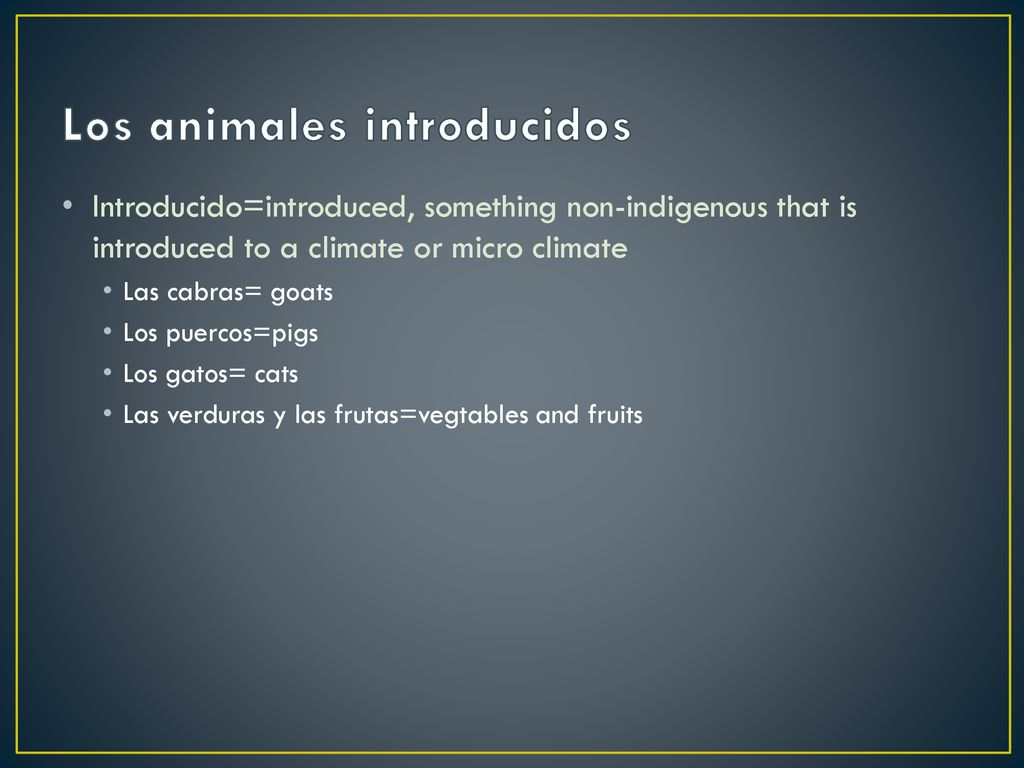 Los animales introducidos

• Introducido=introduced, something non-indigenous that is introduced to a climate or micro climate
  • Las cabras= goats
  • Los puercos=pigs
  • Los gatos= cats
  • Las verduras y las frutas=vegtables and fruits